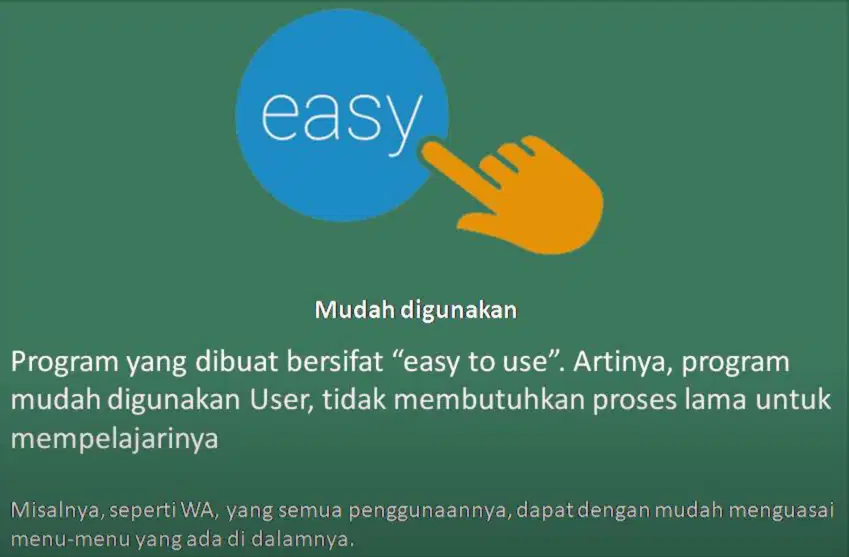 easy

Mudah digunakan

Program yang dibuat bersifat “easy to use”. Artinya, program mudah digunakan User, tidak membutuhkan proses lama untuk mempelajarinya

Misalnya, seperti WA, yang semua penggunaannya, dapat dengan mudah menguasai menu-menu yang ada di dalamnya.